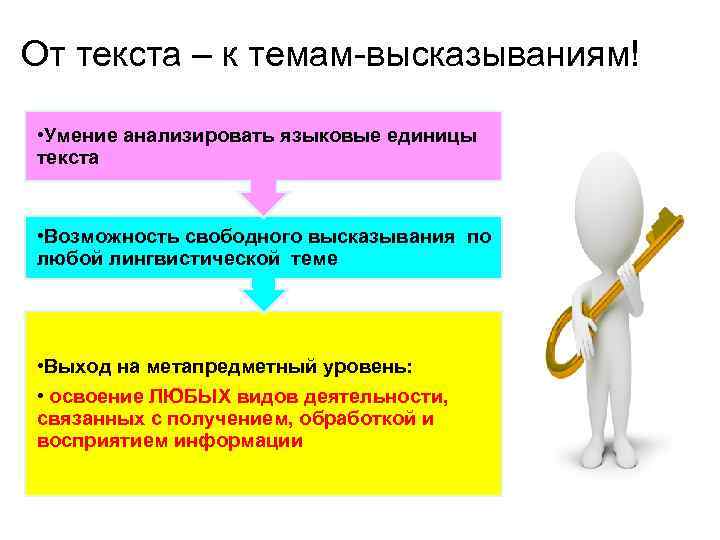 От текста – к темам-высказываниям!

•Умение анализировать языковые единицы текста

•Возможность свободного высказывания по любой лингвистической теме

•Выход на метапредметный уровень:

• освоение ЛЮБЫХ видов деятельности, связанных с получением, обработкой и восприятием информации